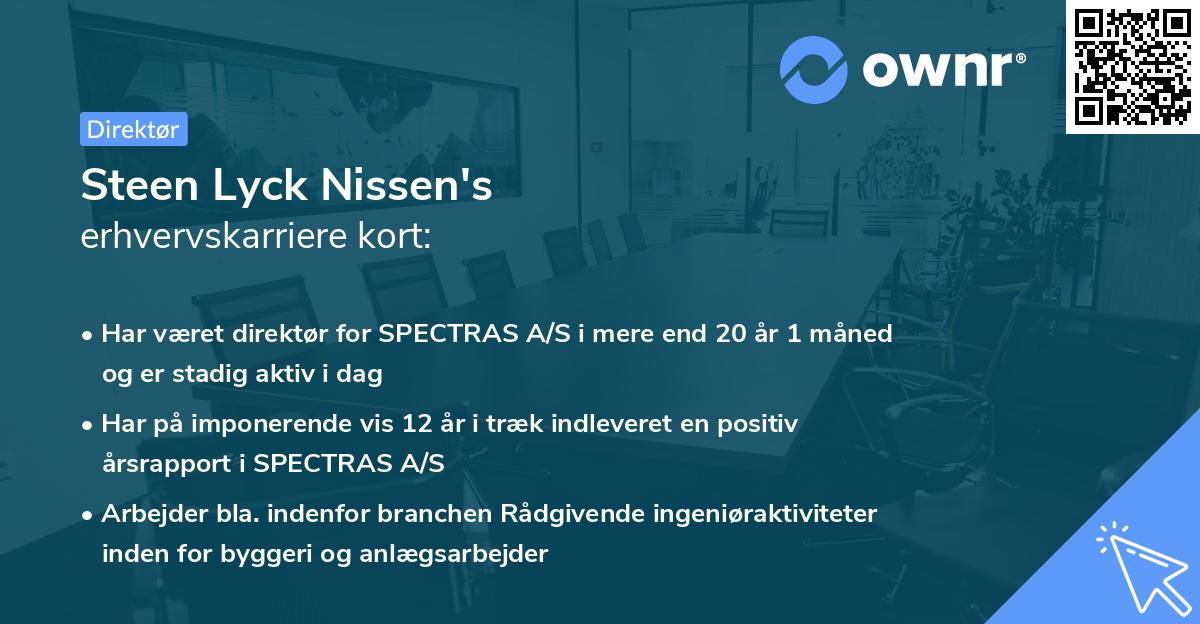 ownr®

Direktør

Steen Lyck Nissen's
erhvervskarriere kort:

• Har været direktør for SPECTRAS A/S i mere end 20 år 1 måned og er stadig aktiv i dag
• Har på imponerende vis 12 år i træk indleveret en positiv årsrapport i SPECTRAS A/S
• Arbejder bla. indenfor branchen Rådgivende ingeniøraktiviteter inden for byggeri og anlægsarbejder